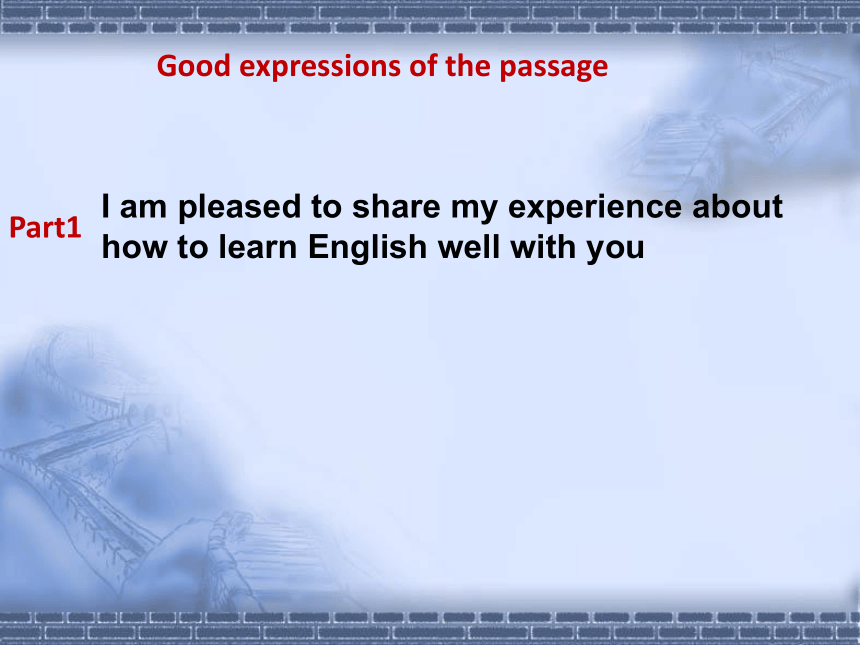 Good expressions of the passage

Part1

I am pleased to share my experience about how to learn English well with you